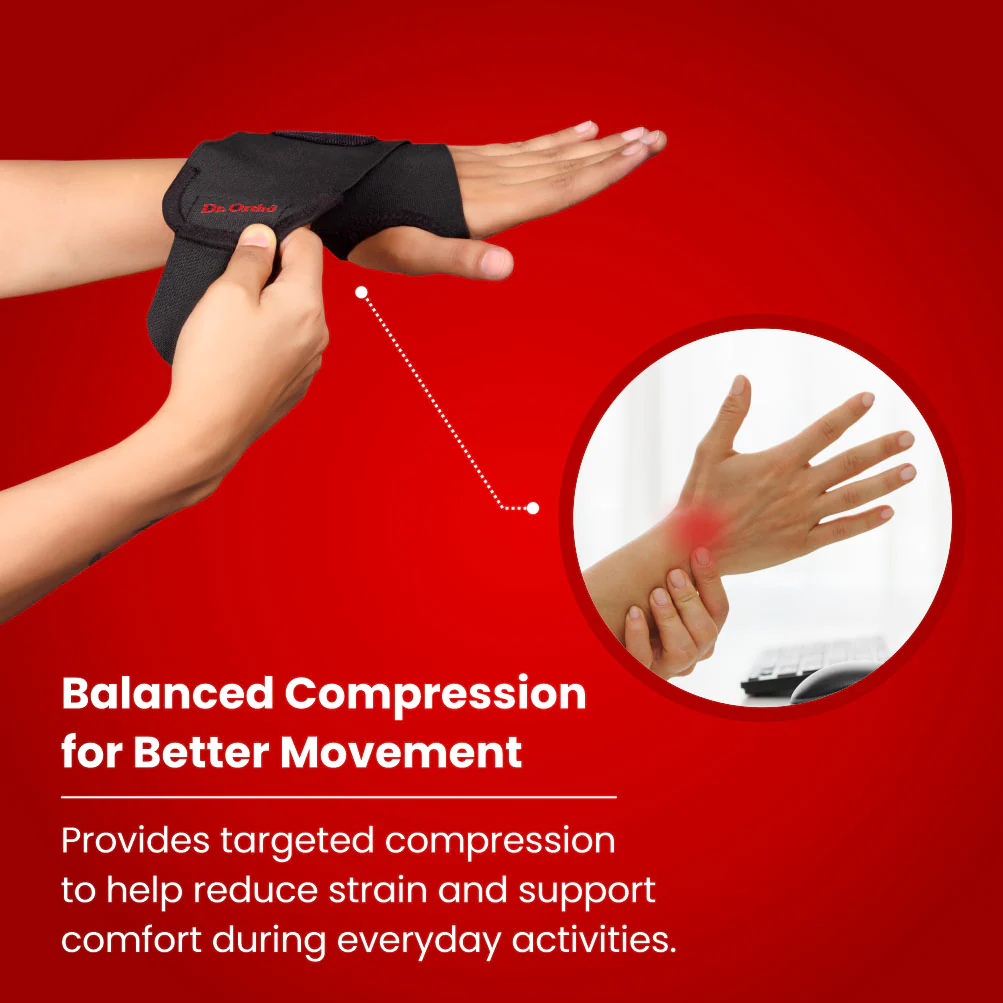 Dr. Ortho

Balanced Compression for Better Movement

Provides targeted compression to help reduce strain and support comfort during everyday activities.